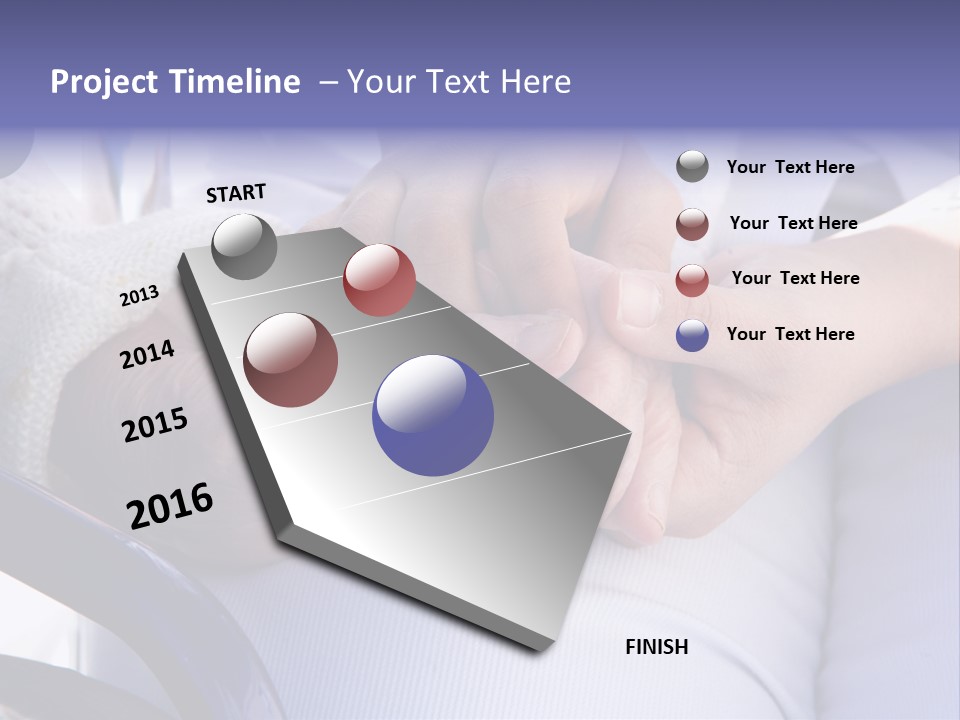 Project Timeline – Your Text Here

START

2013

2014

2015

2016

FINISH

Your Text Here

Your Text Here

Your Text Here

Your Text Here